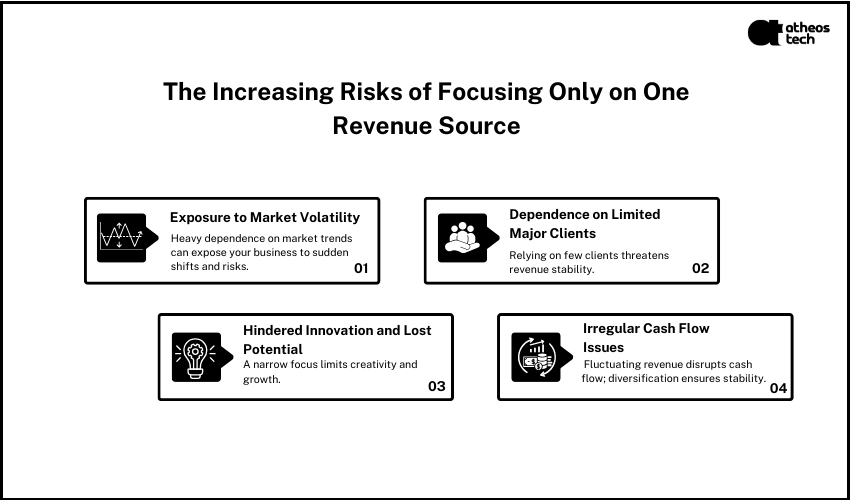 atheos tech

The Increasing Risks of Focusing Only on One Revenue Source

Exposure to Market Volatility
Heavy dependence on market trends can expose your business to sudden shifts and risks.
01

Dependence on Limited Major Clients
Relying on few clients threatens revenue stability.
02

Hindered Innovation and Lost Potential
A narrow focus limits creativity and growth.
03

Irregular Cash Flow Issues
Fluctuating revenue disrupts cash flow; diversification ensures stability.
04